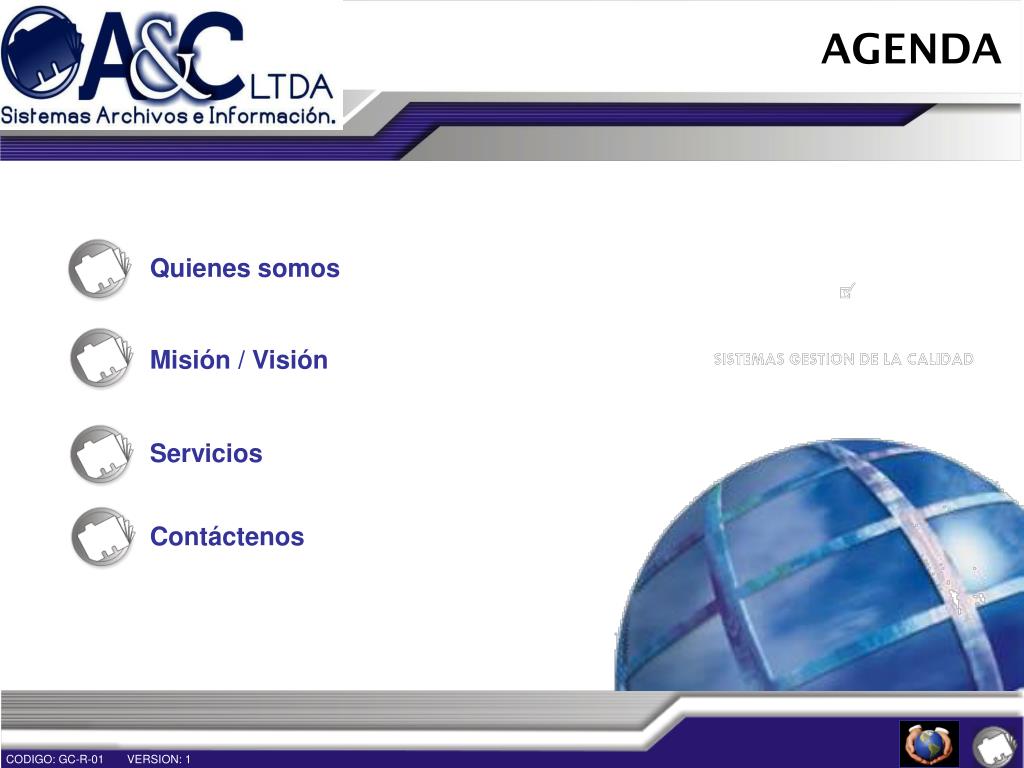 A&C LTDA
Sistemas Archivos e Información.

AGENDA

Quienes somos

Misión / Visión

Servicios

Contáctenos

SISTEMAS GESTION DE LA CALIDAD

CODIGO: GC-R-01 VERSION: 1